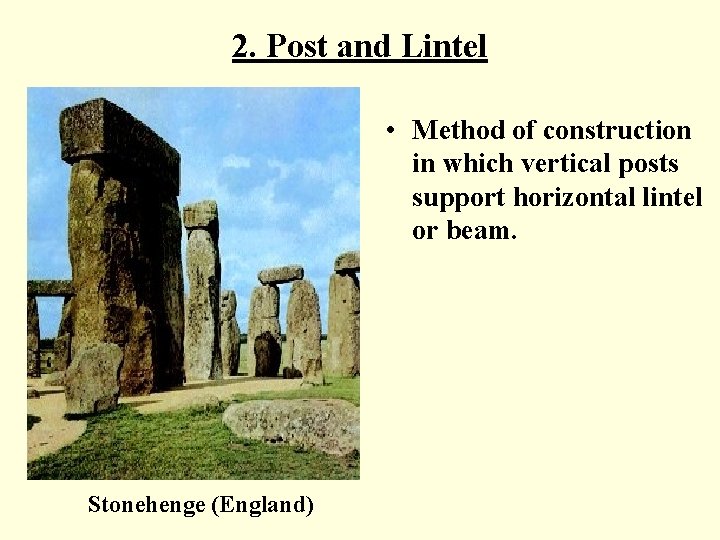 2. Post and Lintel

• Method of construction in which vertical posts support horizontal lintel or beam.

Stonehenge (England)